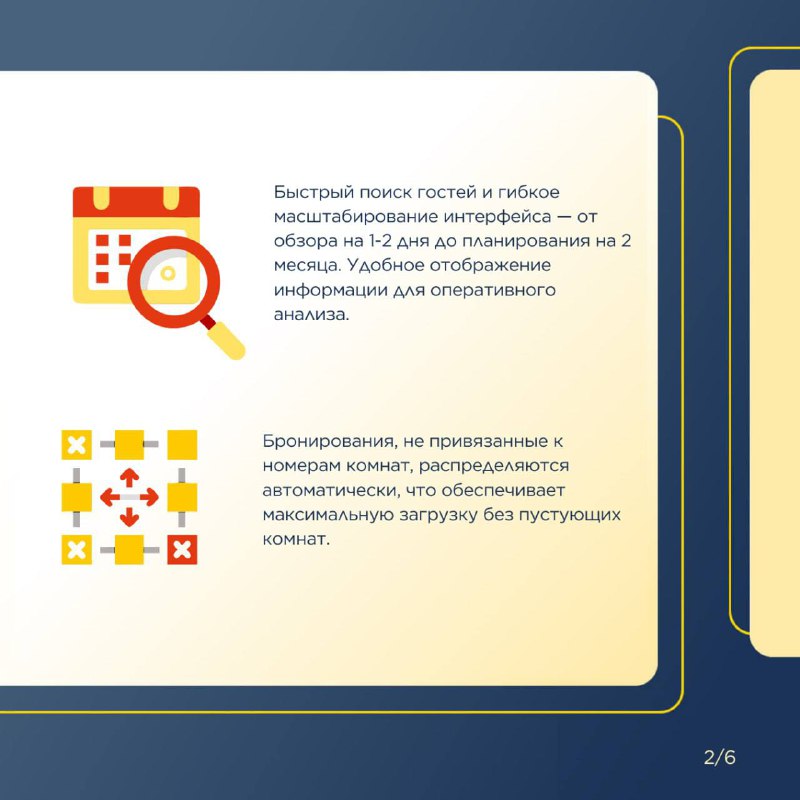 Быстрый поиск гостей и гибкое масштабирование интерфейса — от обзора на 1-2 дня до планирования на 2 месяца. Удобное отображение информации для оперативного анализа.

Бронирования, не привязанные к номерам комнат, распределяются автоматически, что обеспечивает максимальную загрузку без пустующих комнат.

2/6